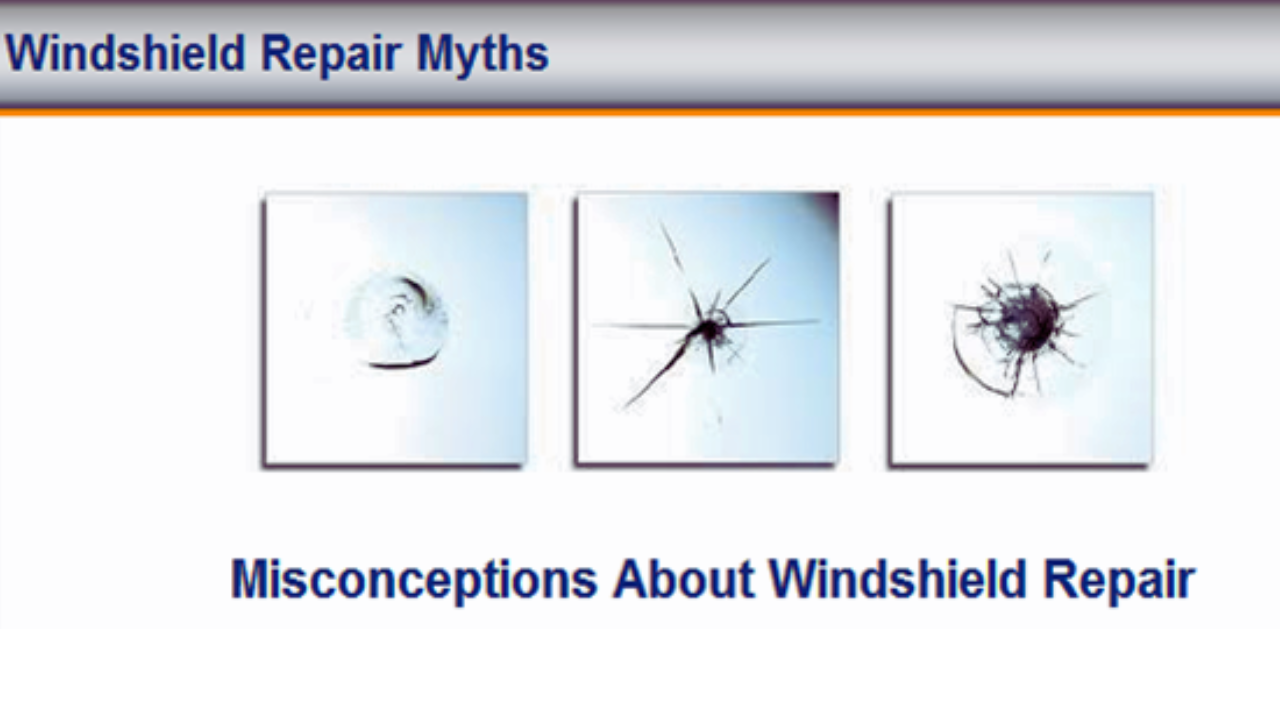 Windshield Repair Myths

Misconceptions About Windshield Repair